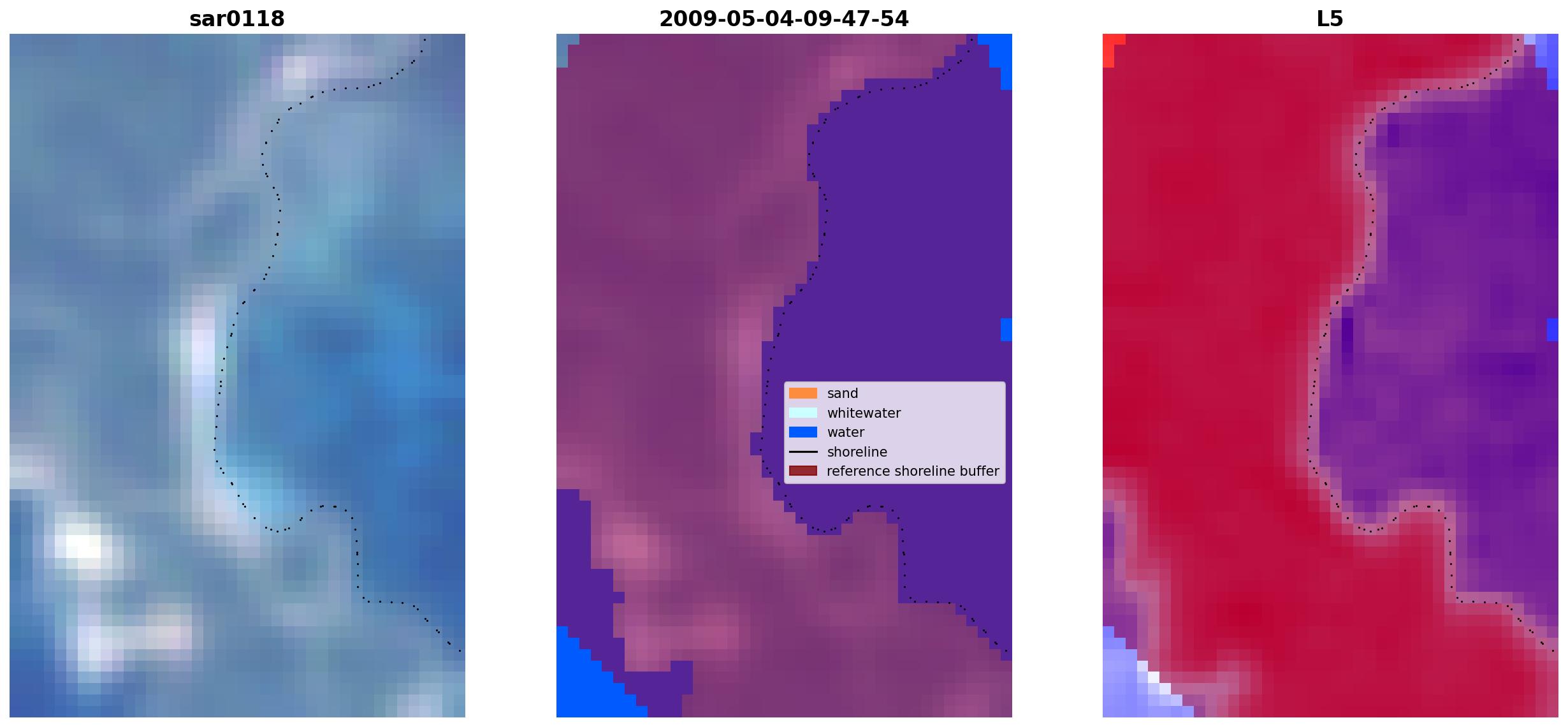 sar0118

2009-05-04-09-47-54

L5

sand
whitewater
water
shoreline
reference shoreline buffer